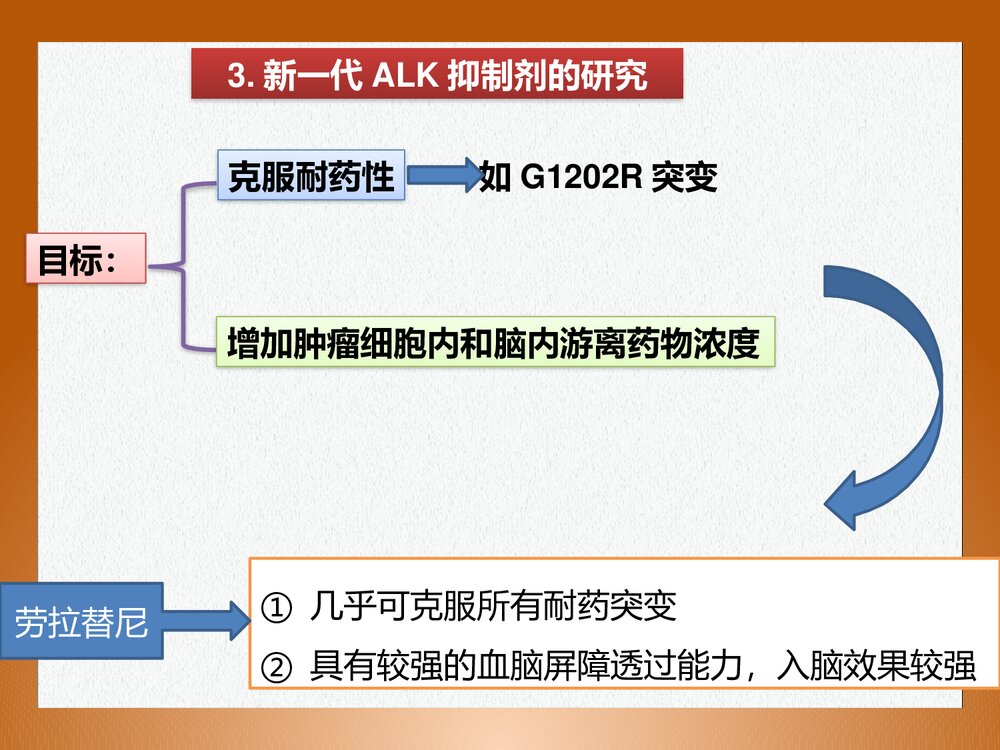 3. 新一代 ALK 抑制剂的研究

目标：

克服耐药性

如 G1202R 突变

增加肿瘤细胞内和脑内游离药物浓度

劳拉替尼

① 几乎可克服所有耐药突变

② 具有较强的血脑屏障透过能力，入脑效果较强